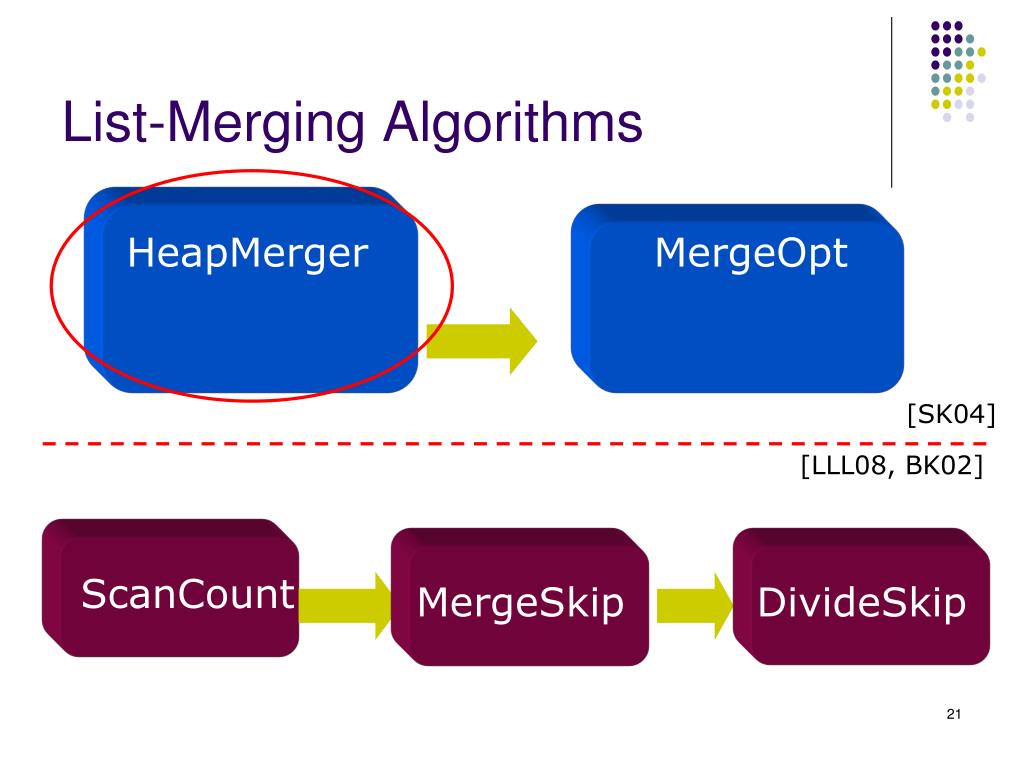 List-Merging Algorithms

HeapMerger

MergeOpt

[SK04]

[LLL08, BK02]

ScanCount

MergeSkip

DivideSkip

21